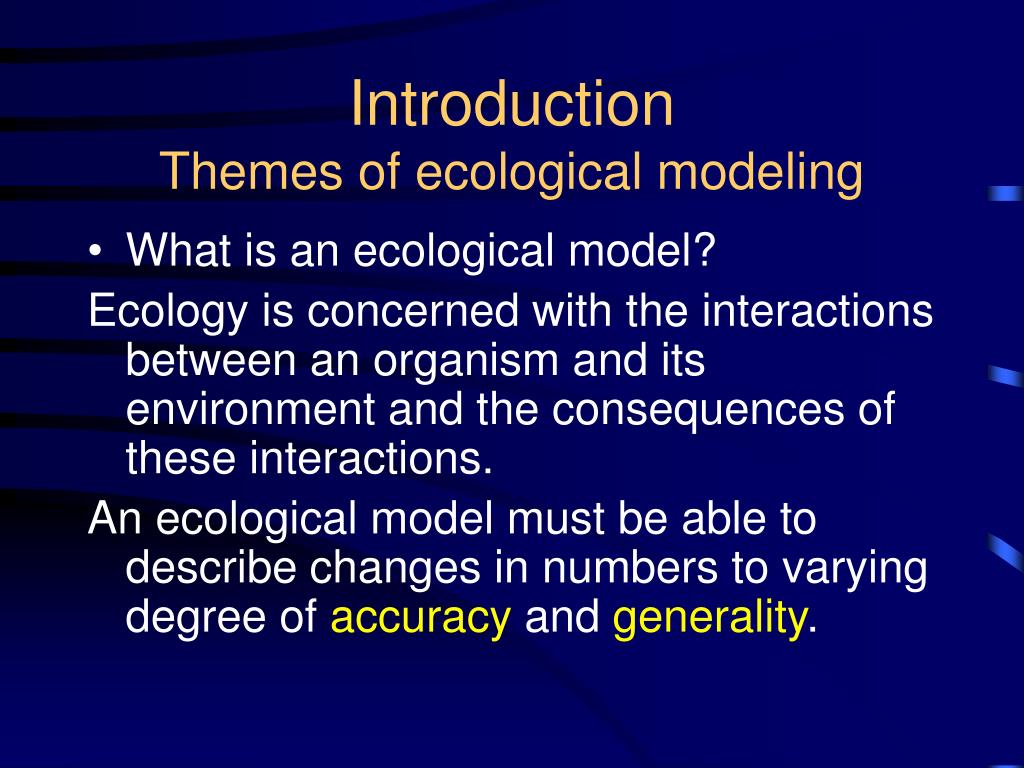 Introduction
Themes of ecological modeling

• What is an ecological model?

Ecology is concerned with the interactions between an organism and its environment and the consequences of these interactions.

An ecological model must be able to describe changes in numbers to varying degree of accuracy and generality.